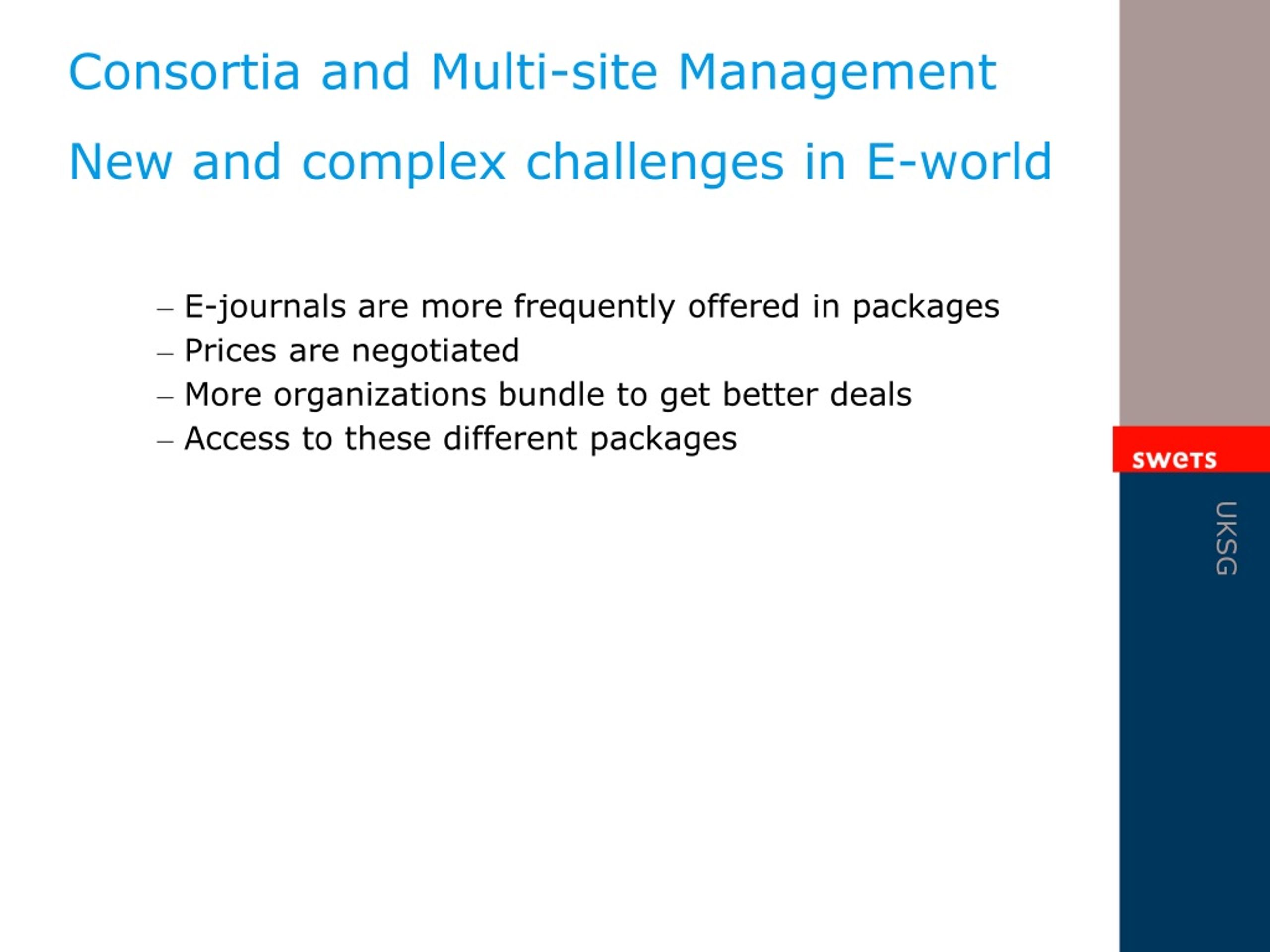 Consortia and Multi-site Management

New and complex challenges in E-world

– E-journals are more frequently offered in packages
– Prices are negotiated
– More organizations bundle to get better deals
– Access to these different packages

swets

UKSG